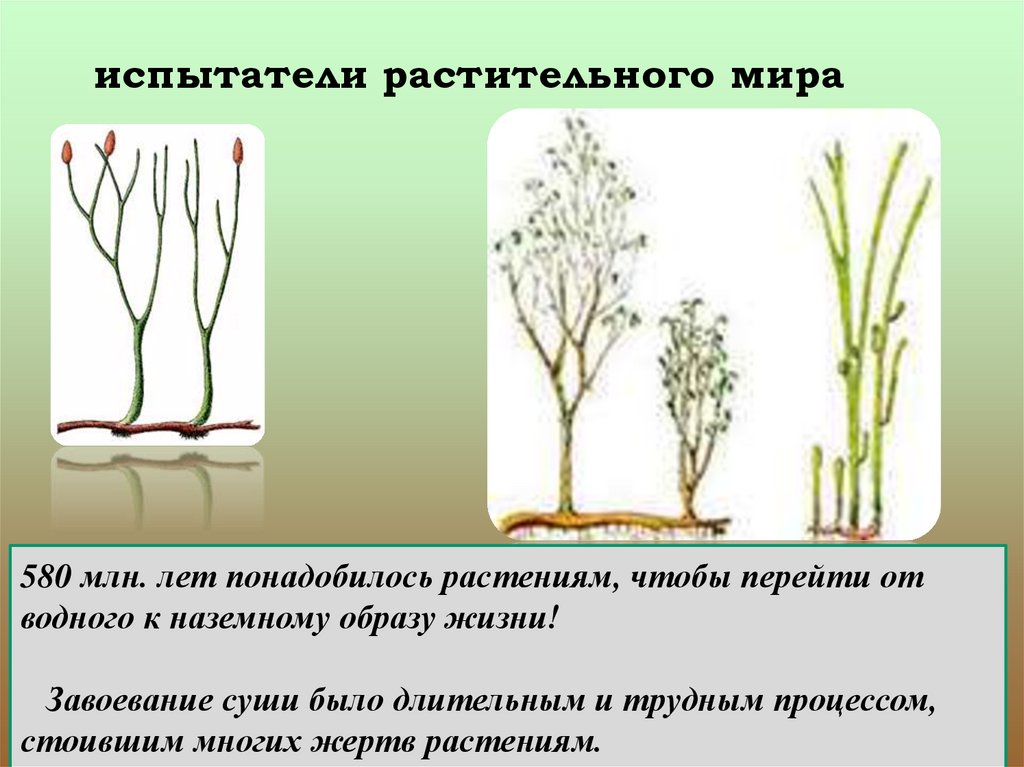 испытатели растительного мира

580 млн. лет понадобилось растениям, чтобы перейти от водного к наземному образу жизни!

Завоевание суши было длительным и трудным процессом, стоившим многих жертв растениям.